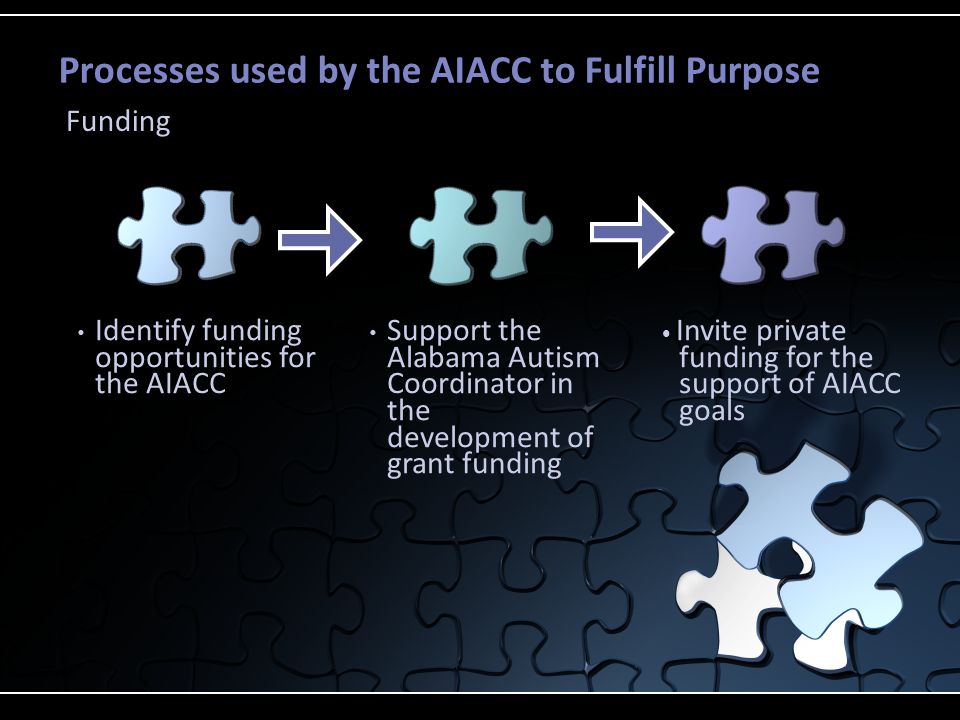 Processes used by the AIACC to Fulfill Purpose

Funding

• Identify funding opportunities for the AIACC

• Support the Alabama Autism Coordinator in the development of grant funding

• Invite private funding for the support of AIACC goals